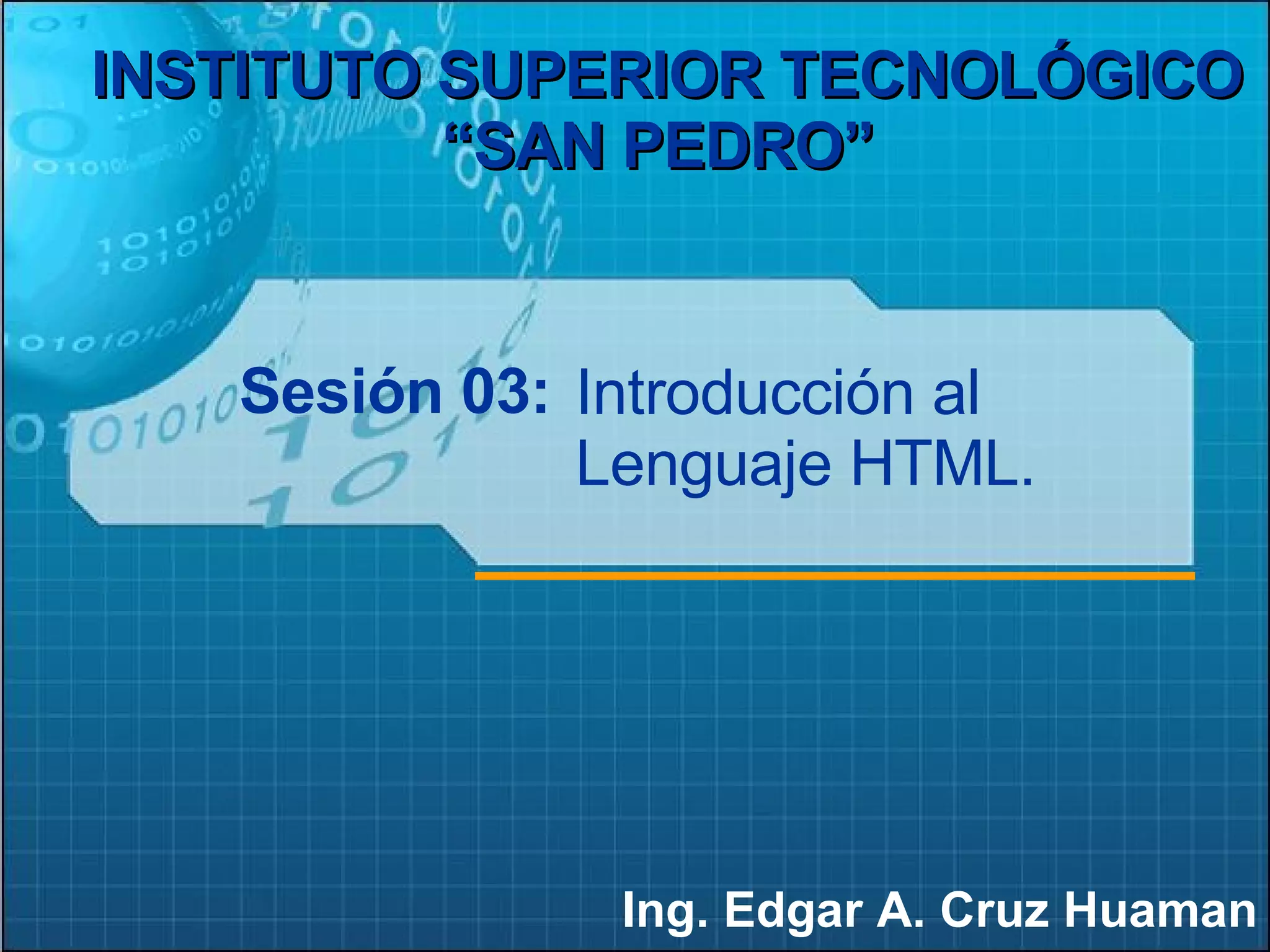 INSTITUTO SUPERIOR TECNOLÓGICO
“SAN PEDRO”

Sesión 03: Introducción al Lenguaje HTML.

Ing. Edgar A. Cruz Huaman